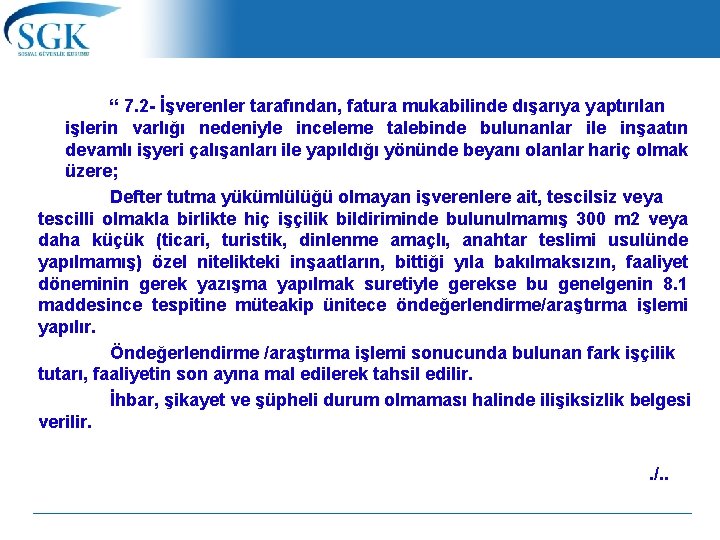 SGK
SOSYAL GÜVENLİK KURUMU

“ 7.2- İşverenler tarafından, fatura mukabilinde dışarıya yaptırılan işlerin varlığı nedeniyle inceleme talebinde bulunanlar ile inşaatın devamlı işyeri çalışanları ile yapıldığı yönünde beyanı olanlar hariç olmak üzere;

Defter tutma yükümlülüğü olmayan işverenlere ait, tescilsiz veya tescilli olmakla birlikte hiç işçilik bildiriminde bulunulmamış 300 m2 veya daha küçük (ticari, turistik, dinlenme amaçlı, anahtar teslimi usulünde yapılmamış) özel nitelikteki inşaatların, bittiği yıla bakılmaksızın, faaliyet döneminin gerek yazışma yapılmak suretiyle gerekse bu genelgenin 8.1 maddesince tespitine müteakip ünitece öndeğerlendirme/araştırma işlemi yapılır.

Öndeğerlendirme /araştırma işlemi sonucunda bulunan fark işçilik tutarı, faaliyetin son ayına mal edilerek tahsil edilir.

İhbar, şikayet ve şüpheli durum olmaması halinde ilişiksizlik belgesi verilir.

./..